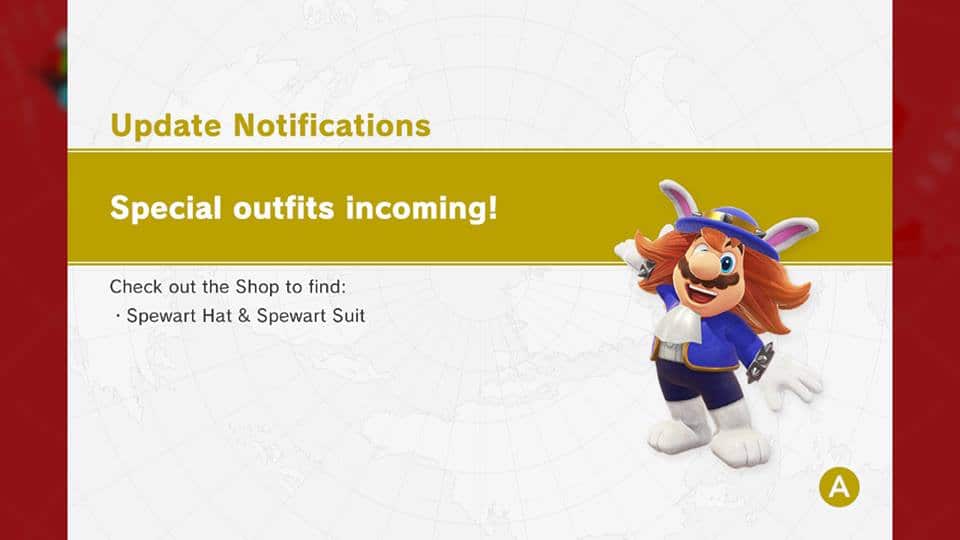 Update Notifications

Special outfits incoming!

Check out the Shop to find:
· Spewart Hat & Spewart Suit

A